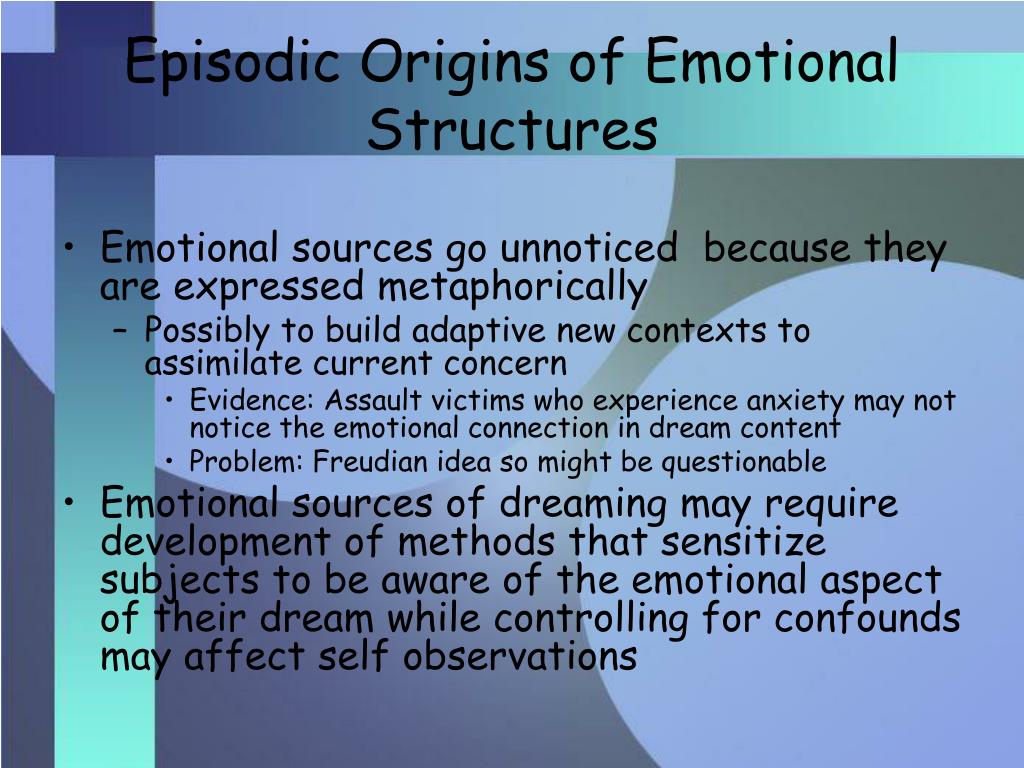 Episodic Origins of Emotional Structures

• Emotional sources go unnoticed because they are expressed metaphorically
– Possibly to build adaptive new contexts to assimilate current concern
• Evidence: Assault victims who experience anxiety may not notice the emotional connection in dream content
• Problem: Freudian idea so might be questionable
• Emotional sources of dreaming may require development of methods that sensitize subjects to be aware of the emotional aspect of their dream while controlling for confounds may affect self observations